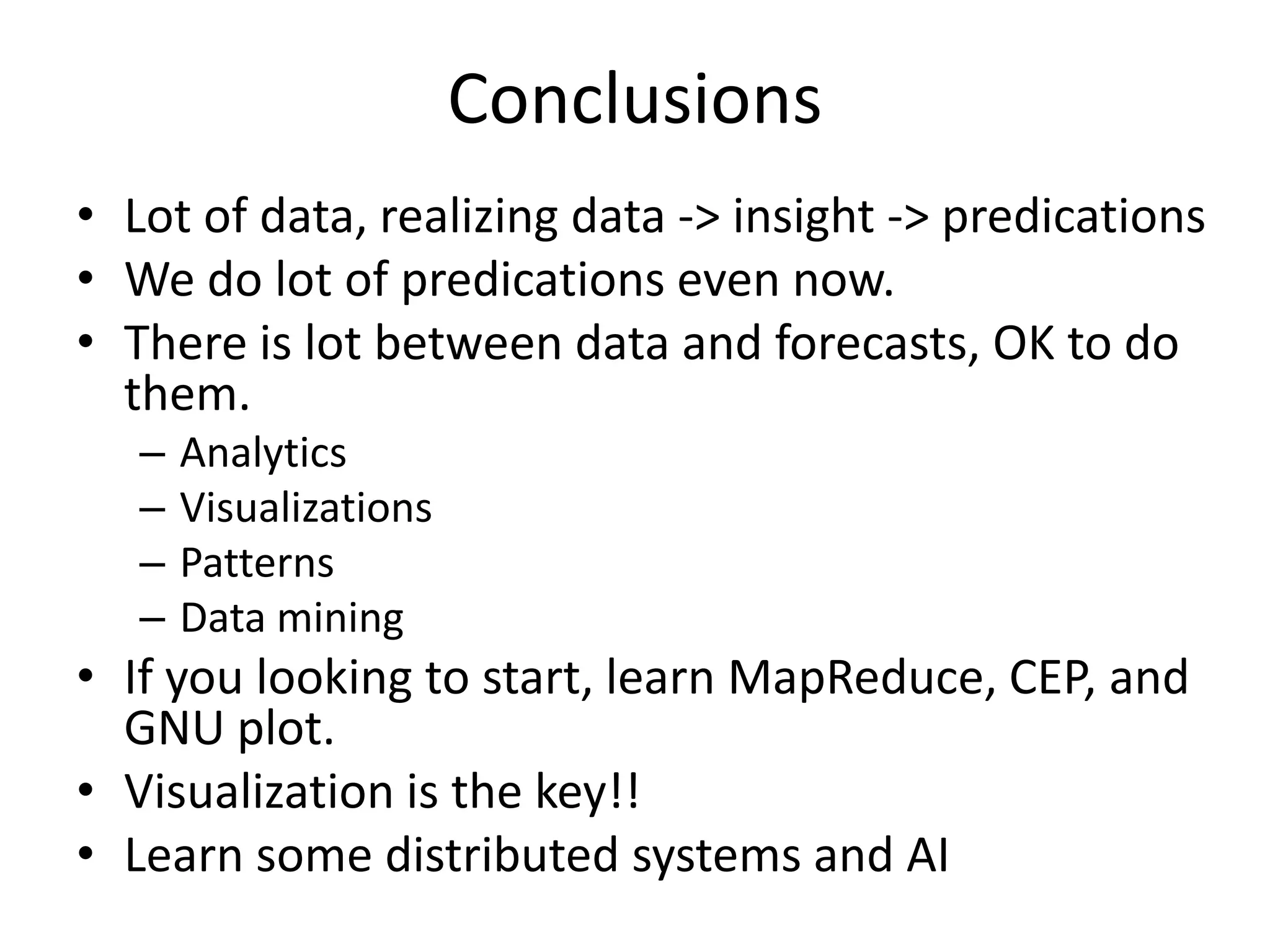 Conclusions

• Lot of data, realizing data -> insight -> predications
• We do lot of predications even now.
• There is lot between data and forecasts, OK to do them.
  – Analytics
  – Visualizations
  – Patterns
  – Data mining
• If you looking to start, learn MapReduce, CEP, and GNU plot.
• Visualization is the key!!
• Learn some distributed systems and AI